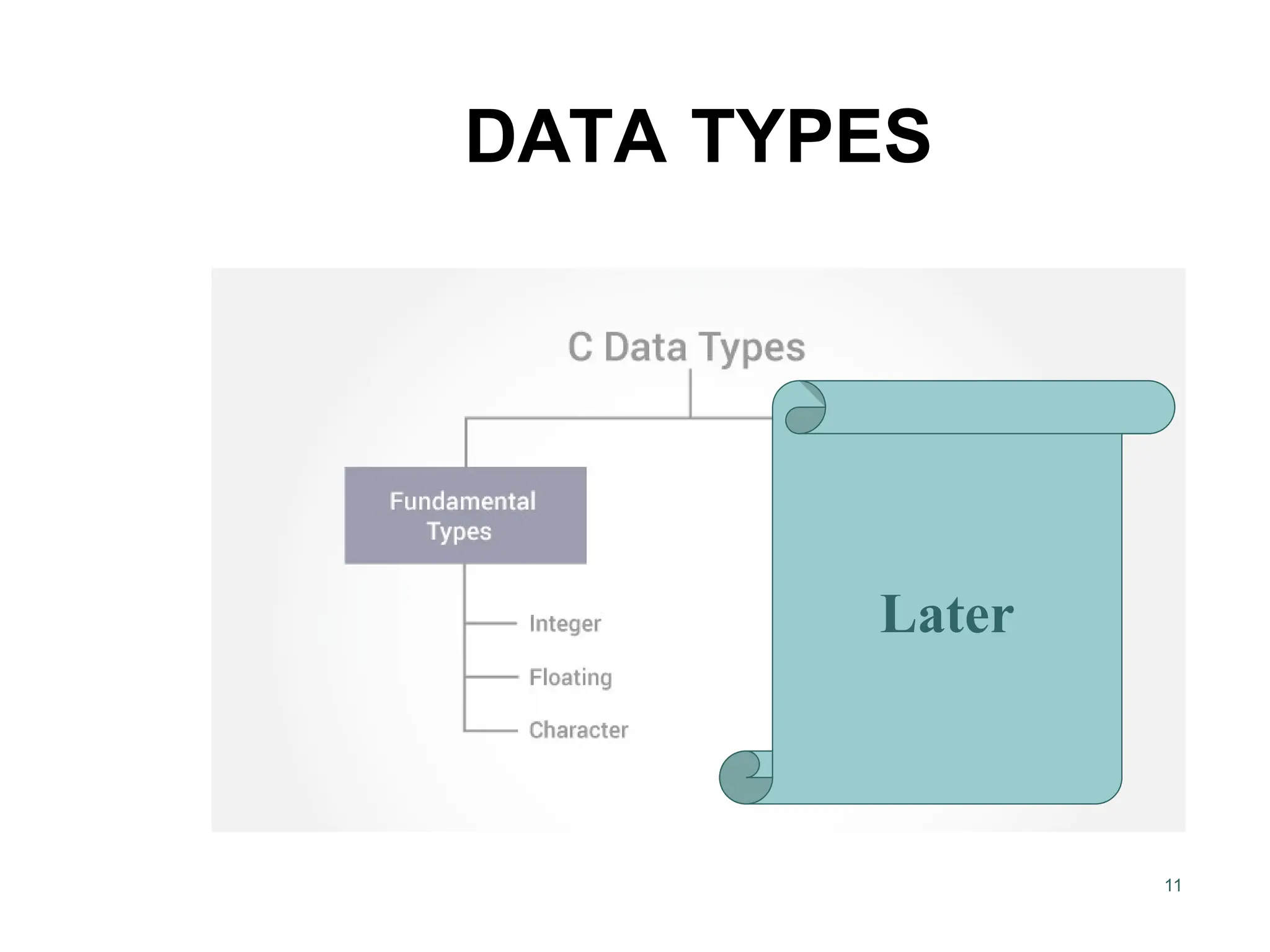 DATA TYPES

C Data Types

Fundamental Types

Integer

Floating

Character

Later

11